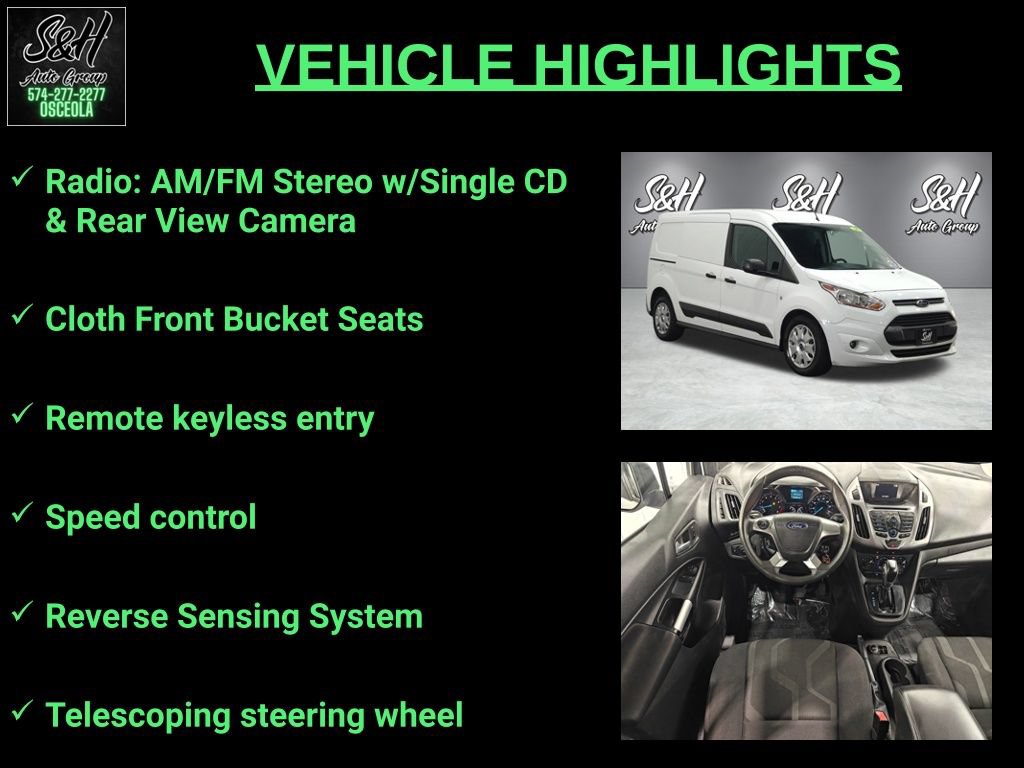 S&H
Auto Group
574-277-2277
OSCEOLA

VEHICLE HIGHLIGHTS

✓ Radio: AM/FM Stereo w/Single CD & Rear View Camera

✓ Cloth Front Bucket Seats

✓ Remote keyless entry

✓ Speed control

✓ Reverse Sensing System

✓ Telescoping steering wheel

S&H
Auto Group
S&H
Auto Group
S&H
Auto Group
S&H
Auto Group